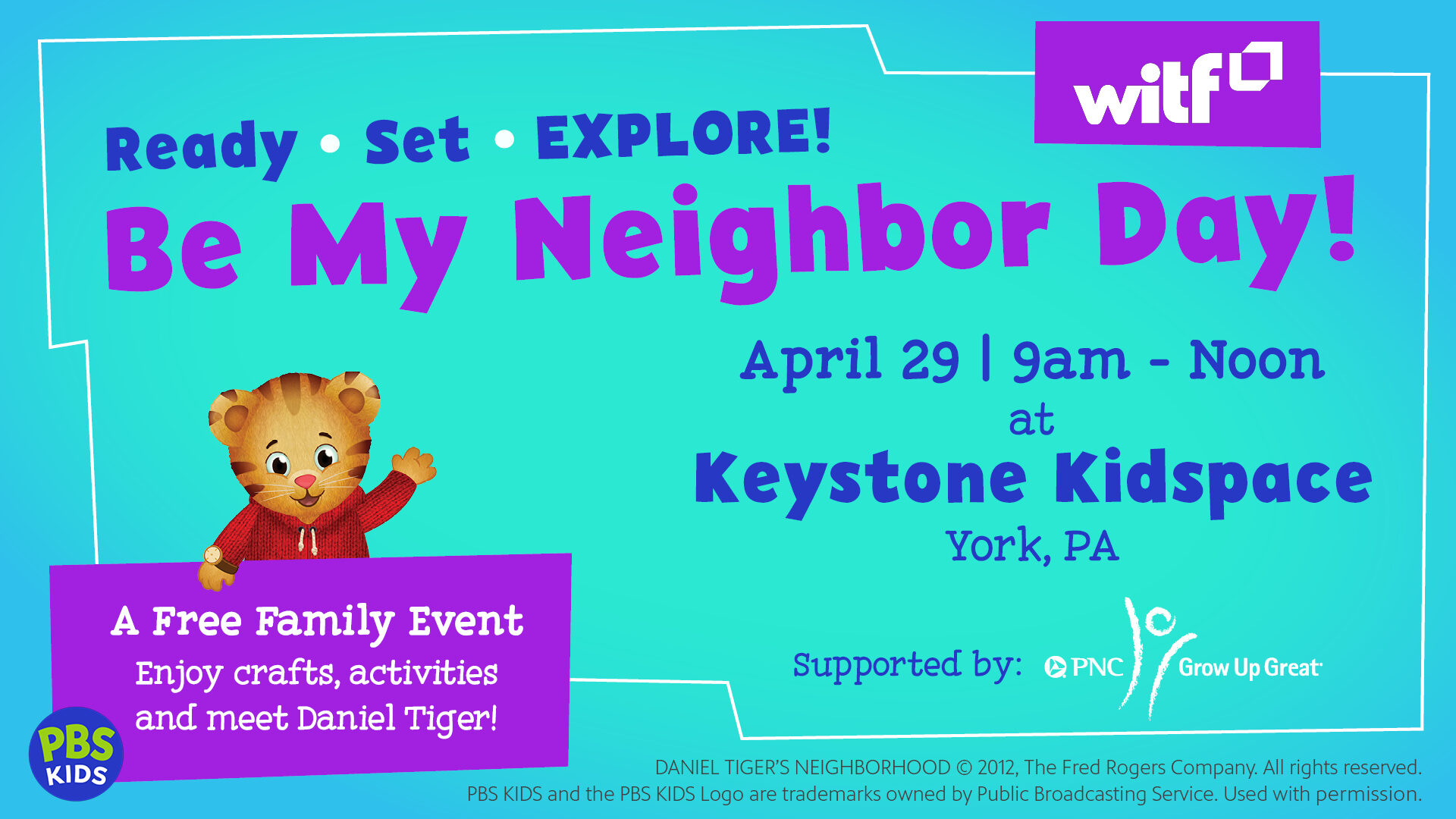 witf

Ready • Set • EXPLORE!

Be My Neighbor Day!

April 29 | 9am - Noon
at
Keystone Kidspace
York, PA

A Free Family Event
Enjoy crafts, activities and meet Daniel Tiger!

Supported by: PNC Grow Up Great

PBS KIDS

DANIEL TIGER'S NEIGHBORHOOD © 2012, The Fred Rogers Company. All rights reserved.
PBS KIDS and the PBS KIDS Logo are trademarks owned by Public Broadcasting Service. Used with permission.